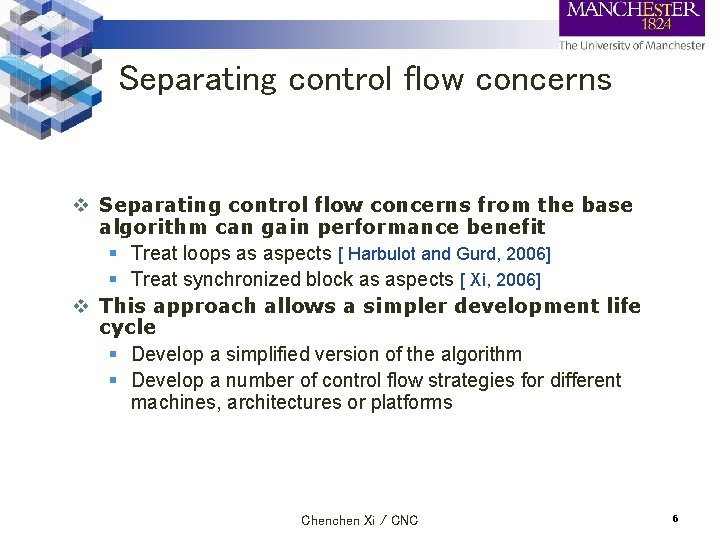 MANCHESTER
1824
The University of Manchester

Separating control flow concerns

❖ Separating control flow concerns from the base algorithm can gain performance benefit
▪ Treat loops as aspects [ Harbulot and Gurd, 2006]
▪ Treat synchronized block as aspects [ Xi, 2006]

❖ This approach allows a simpler development life cycle
▪ Develop a simplified version of the algorithm
▪ Develop a number of control flow strategies for different machines, architectures or platforms

Chenchen Xi / CNC

6